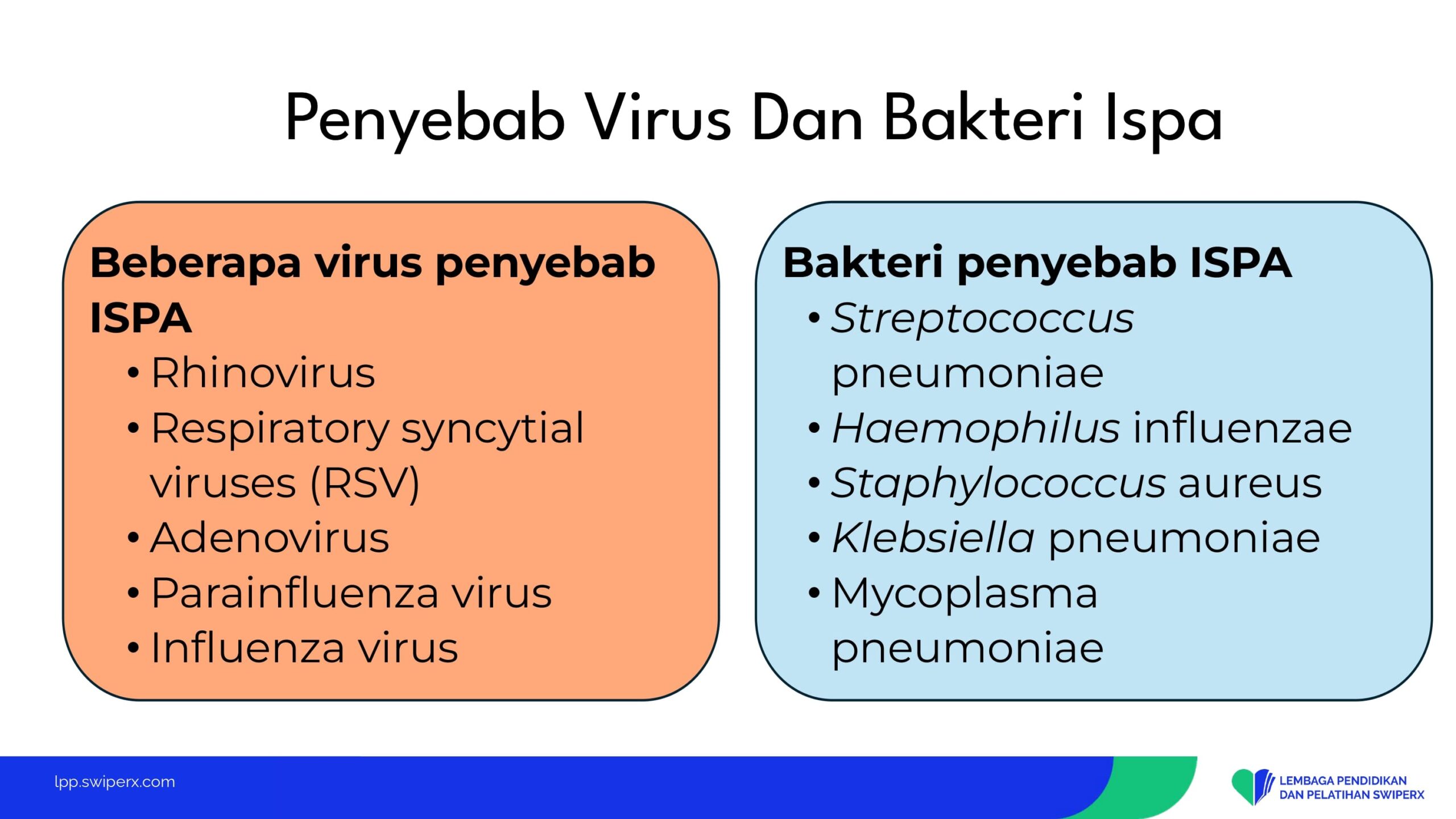 Penyebab Virus Dan Bakteri Ispa

Beberapa virus penyebab ISPA
• Rhinovirus
• Respiratory syncytial viruses (RSV)
• Adenovirus
• Parainfluenza virus
• Influenza virus

Bakteri penyebab ISPA
• Streptococcus pneumoniae
• Haemophilus influenzae
• Staphylococcus aureus
• Klebsiella pneumoniae
• Mycoplasma pneumoniae

lpp.swiperx.com

LEMBAGA PENDIDIKAN
DAN PELATIHAN SWIPERX